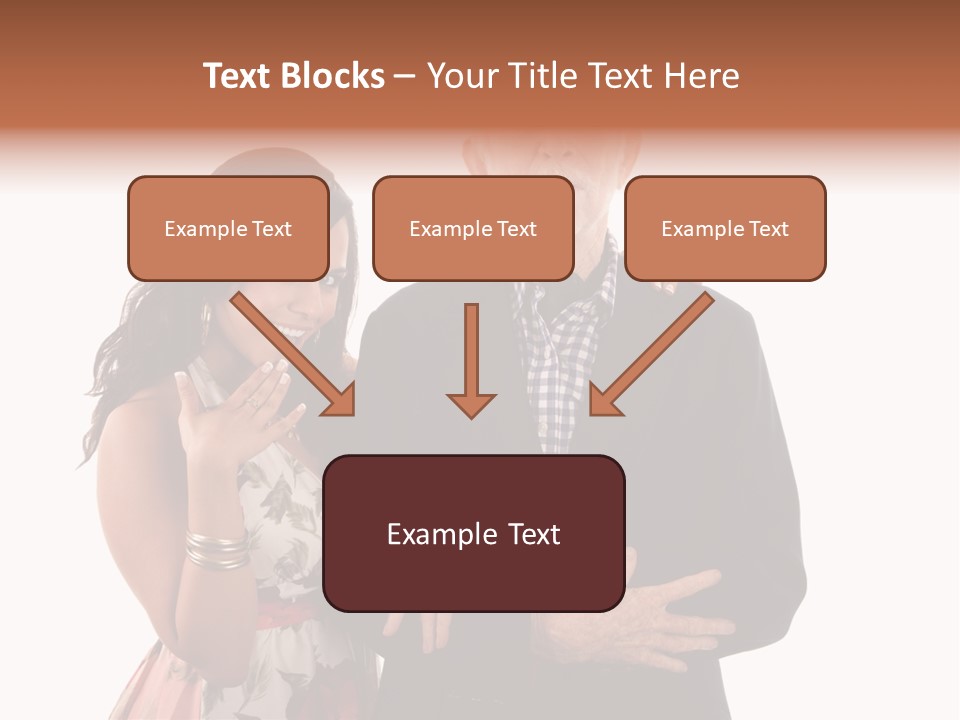 Text Blocks – Your Title Text Here

Example Text

Example Text

Example Text

Example Text